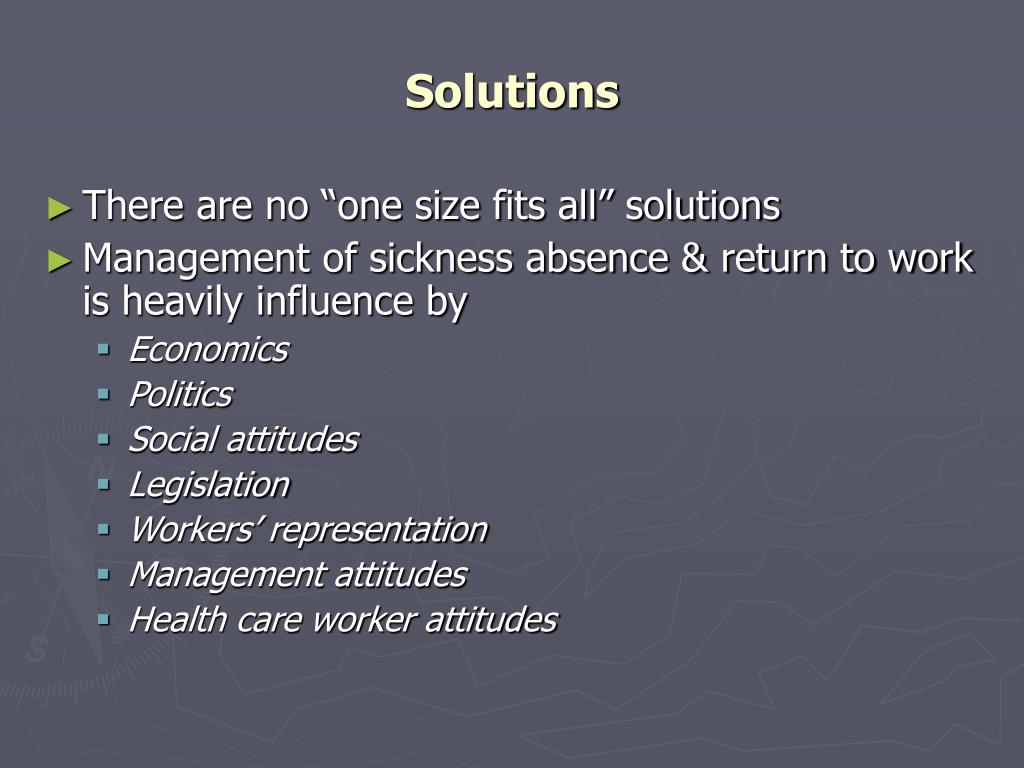 Solutions

► There are no “one size fits all” solutions
► Management of sickness absence & return to work is heavily influence by
▪ Economics
▪ Politics
▪ Social attitudes
▪ Legislation
▪ Workers’ representation
▪ Management attitudes
▪ Health care worker attitudes